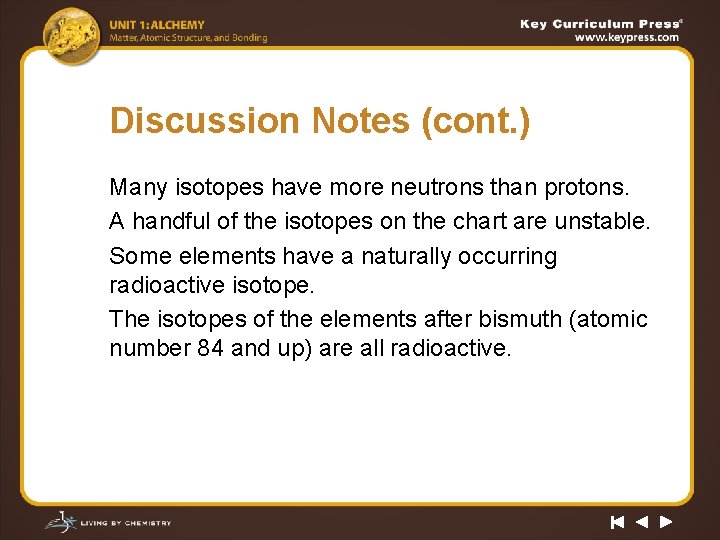 UNIT 1: ALCHEMY
Matter, Atomic Structure, and Bonding

Key Curriculum Press®
www.keypress.com

Discussion Notes (cont.)

Many isotopes have more neutrons than protons.

A handful of the isotopes on the chart are unstable.

Some elements have a naturally occurring radioactive isotope.

The isotopes of the elements after bismuth (atomic number 84 and up) are all radioactive.

LIVING BY CHEMISTRY